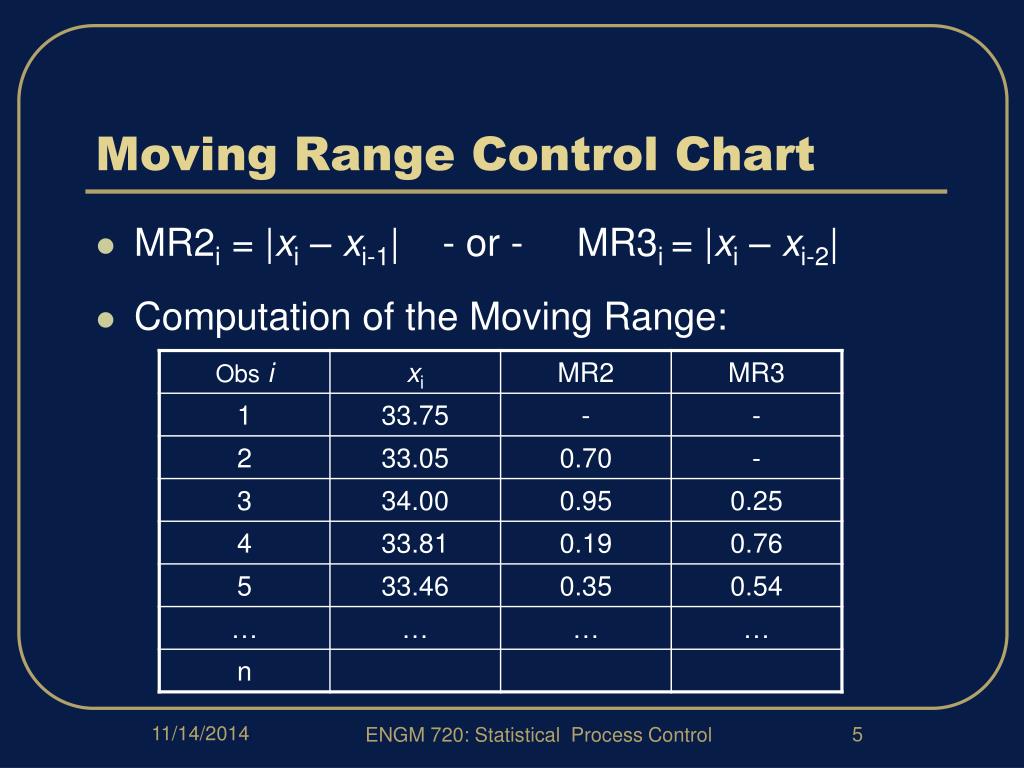 Moving Range Control Chart

- $MR2_i = |x_i - x_{i-1}|$ - or - $MR3_i = |x_i - x_{i-2}|$
- Computation of the Moving Range:

| Obs $i$ | $x_i$ | MR2 | MR3 |
|---|---|---|---|
| 1 | 33.75 | - | - |
| 2 | 33.05 | 0.70 | - |
| 3 | 34.00 | 0.95 | 0.25 |
| 4 | 33.81 | 0.19 | 0.76 |
| 5 | 33.46 | 0.35 | 0.54 |
| … | … | … | … |
| n | | | |

11/14/2014 ENGM 720: Statistical Process Control 5